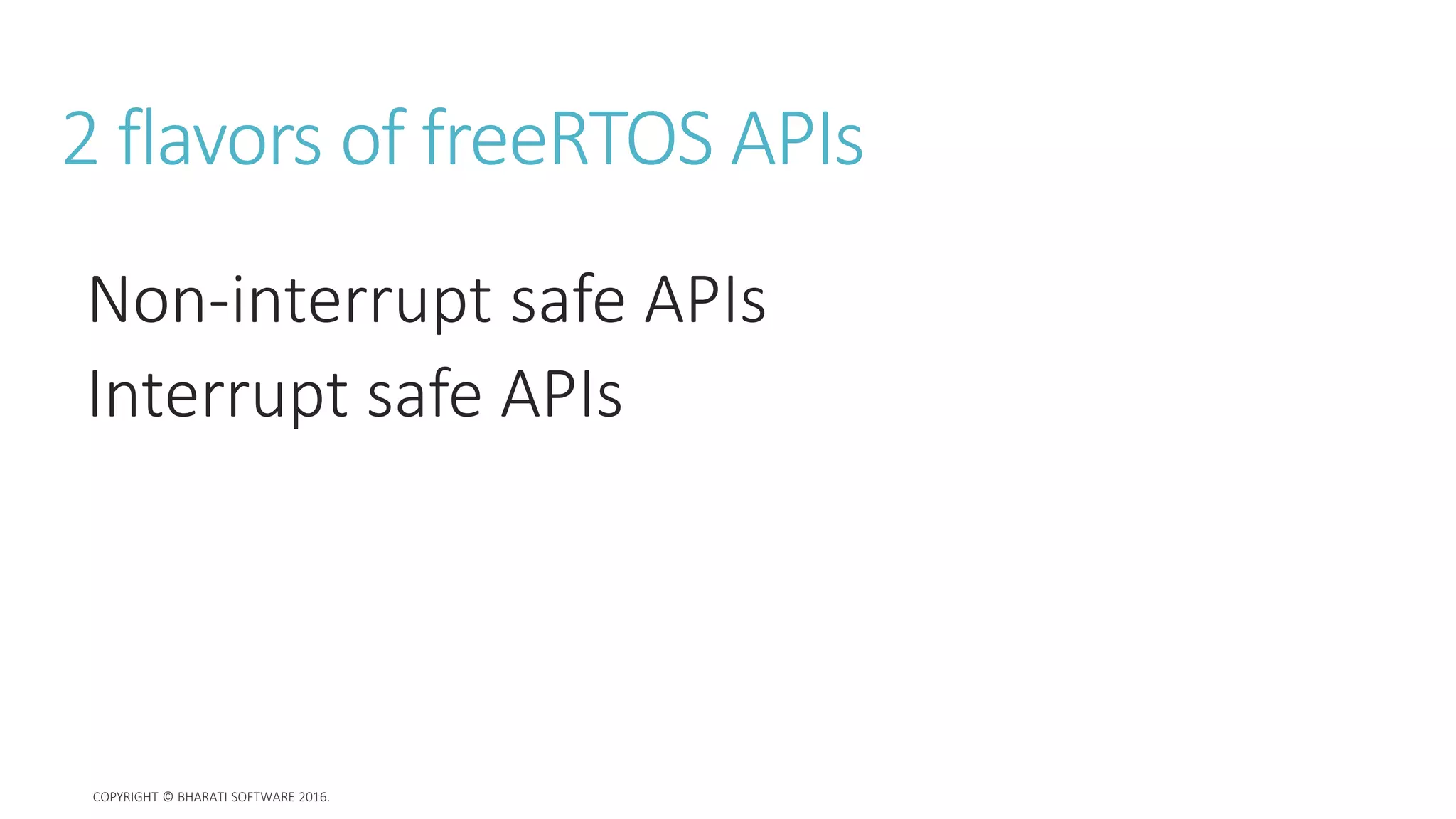 2 flavors of freeRTOS APIs

Non-interrupt safe APIs

Interrupt safe APIs

COPYRIGHT © BHARATI SOFTWARE 2016.